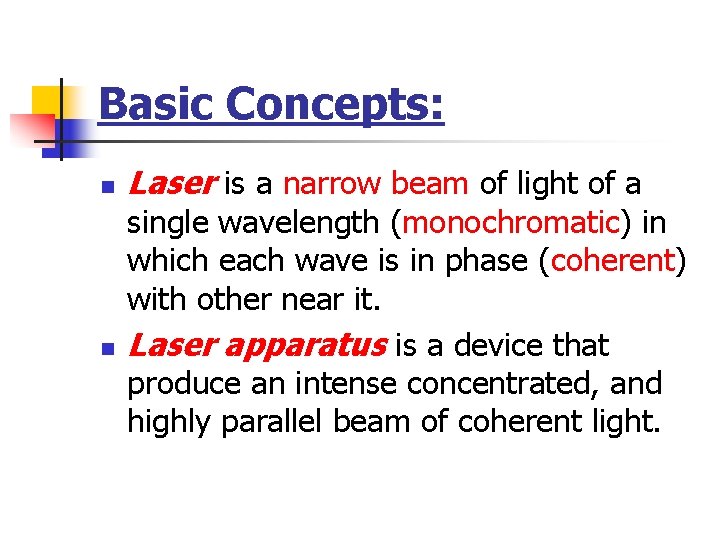 Basic Concepts:

Laser is a narrow beam of light of a single wavelength (monochromatic) in which each wave is in phase (coherent) with other near it.

Laser apparatus is a device that produce an intense concentrated, and highly parallel beam of coherent light.